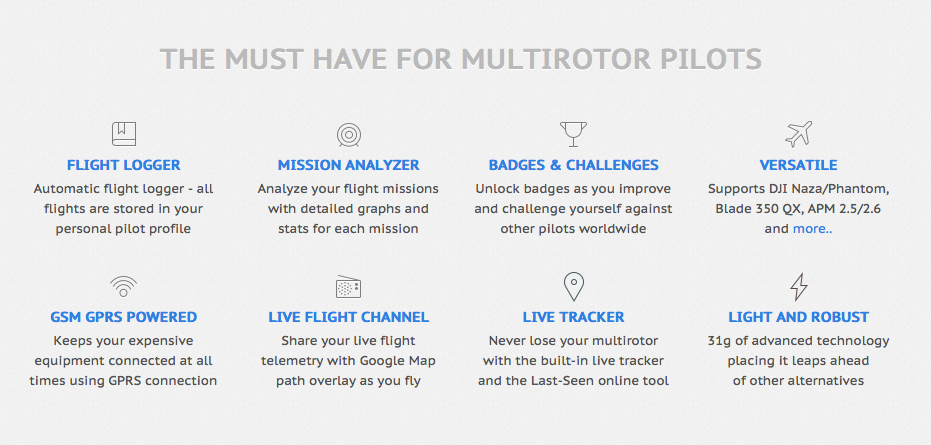 THE MUST HAVE FOR MULTIROTOR PILOTS

FLIGHT LOGGER
Automatic flight logger - all flights are stored in your personal pilot profile

MISSION ANALYZER
Analyze your flight missions with detailed graphs and stats for each mission

BADGES & CHALLENGES
Unlock badges as you improve and challenge yourself against other pilots worldwide

VERSATILE
Supports DJI Naza/Phantom, Blade 350 QX, APM 2.5/2.6 and more..

GSM GPRS POWERED
Keeps your expensive equipment connected at all times using GPRS connection

LIVE FLIGHT CHANNEL
Share your live flight telemetry with Google Map path overlay as you fly

LIVE TRACKER
Never lose your multirotor with the built-in live tracker and the Last-Seen online tool

LIGHT AND ROBUST
31g of advanced technology placing it leaps ahead of other alternatives